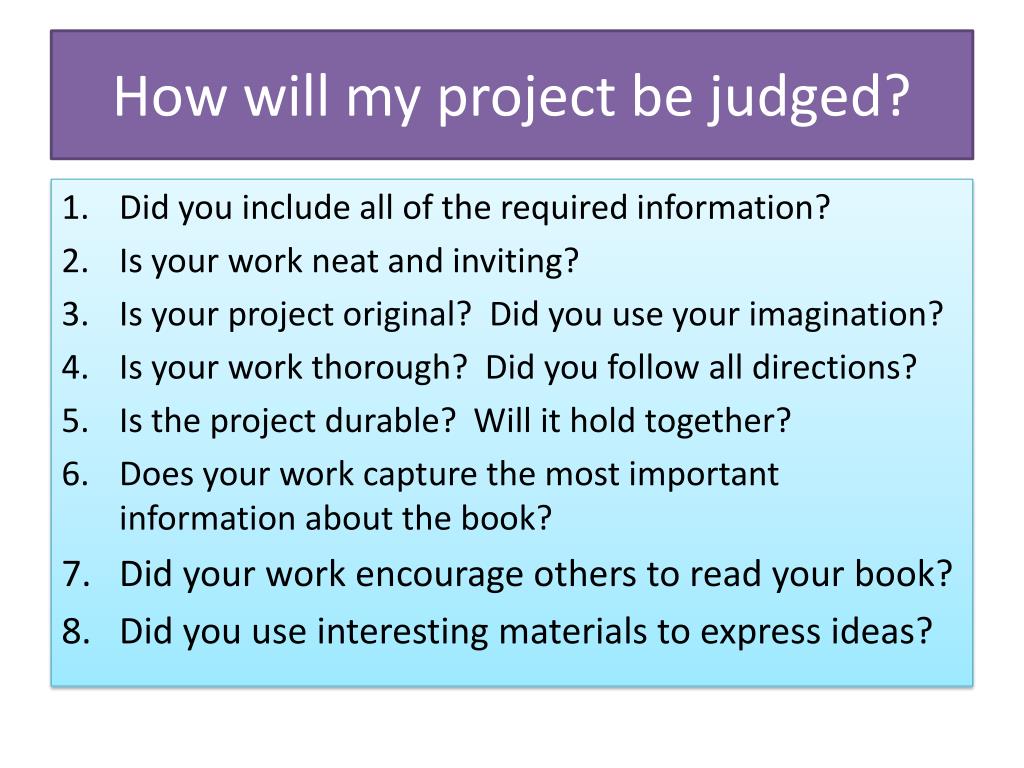 How will my project be judged?

1. Did you include all of the required information?
2. Is your work neat and inviting?
3. Is your project original? Did you use your imagination?
4. Is your work thorough? Did you follow all directions?
5. Is the project durable? Will it hold together?
6. Does your work capture the most important information about the book?
7. Did your work encourage others to read your book?
8. Did you use interesting materials to express ideas?